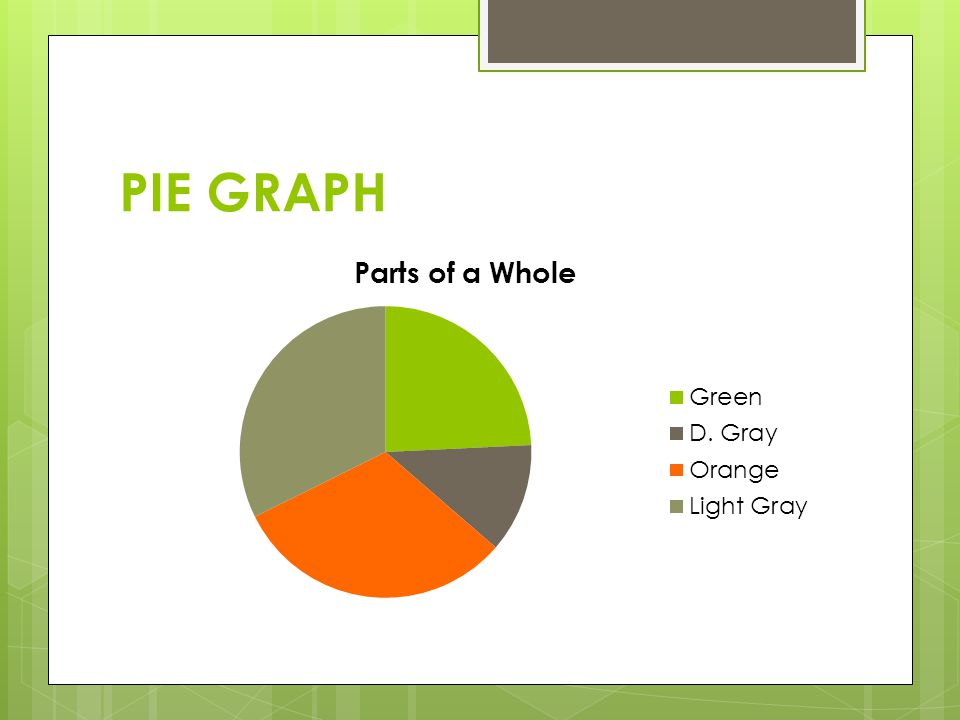 PIE GRAPH

Parts of a Whole

Green
D. Gray
Orange
Light Gray